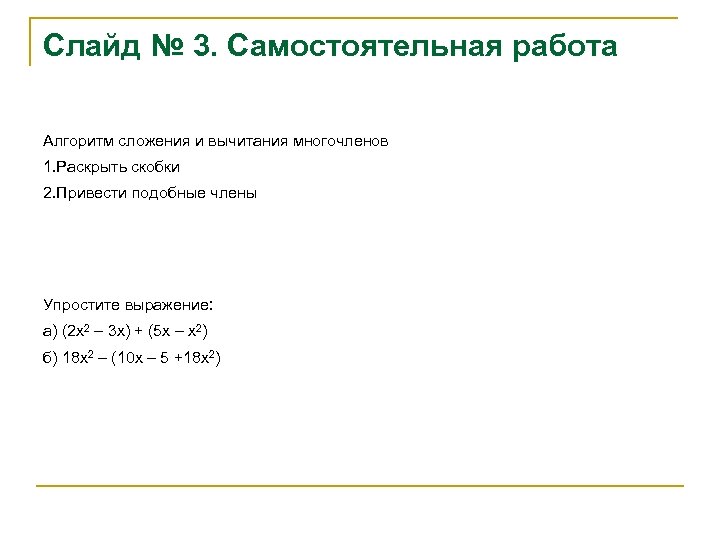 Слайд № 3. Самостоятельная работа

Алгоритм сложения и вычитания многочленов

1.Раскрыть скобки

2.Привести подобные члены

Упростите выражение:

а) $(2x^2 – 3x) + (5x – x^2)$

б) $18x^2 – (10x – 5 +18x^2)$